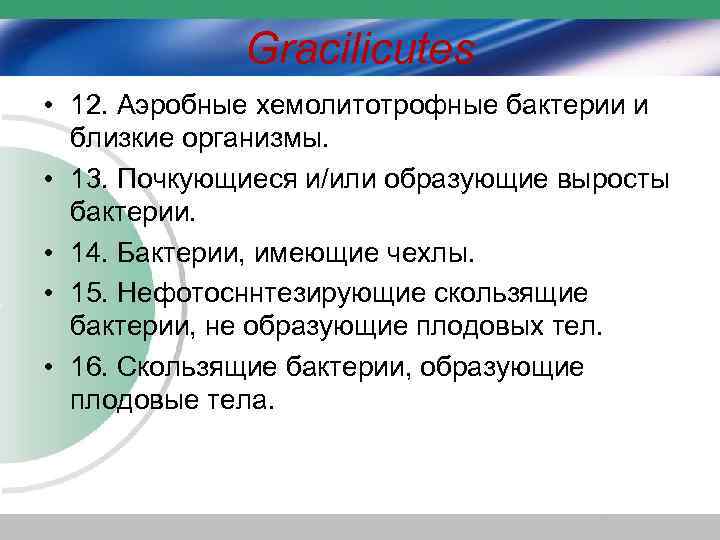 Gracilicutes

• 12. Аэробные хемолитотрофные бактерии и близкие организмы.
• 13. Почкующиеся и/или образующие выросты бактерии.
• 14. Бактерии, имеющие чехлы.
• 15. Нефотосннтезирующие скользящие бактерии, не образующие плодовых тел.
• 16. Скользящие бактерии, образующие плодовые тела.